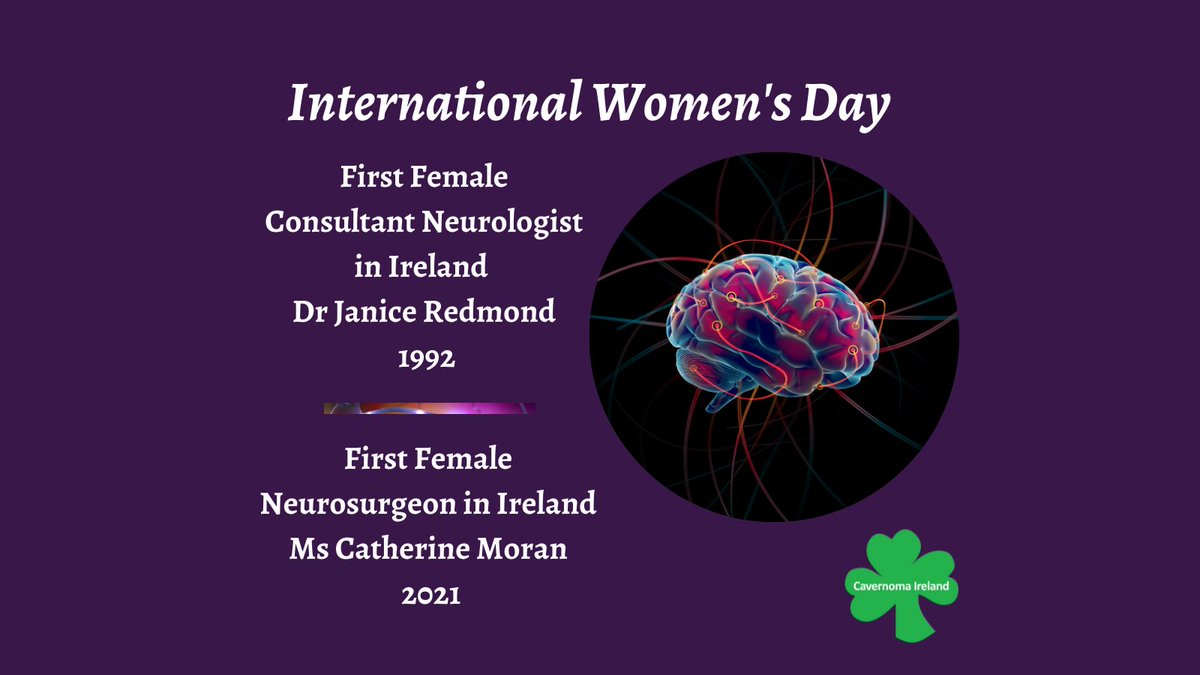 International Women's Day

First Female Consultant Neurologist in Ireland Dr Janice Redmond 1992

First Female Neurosurgeon in Ireland Ms Catherine Moran 2021

Cavernoma Ireland